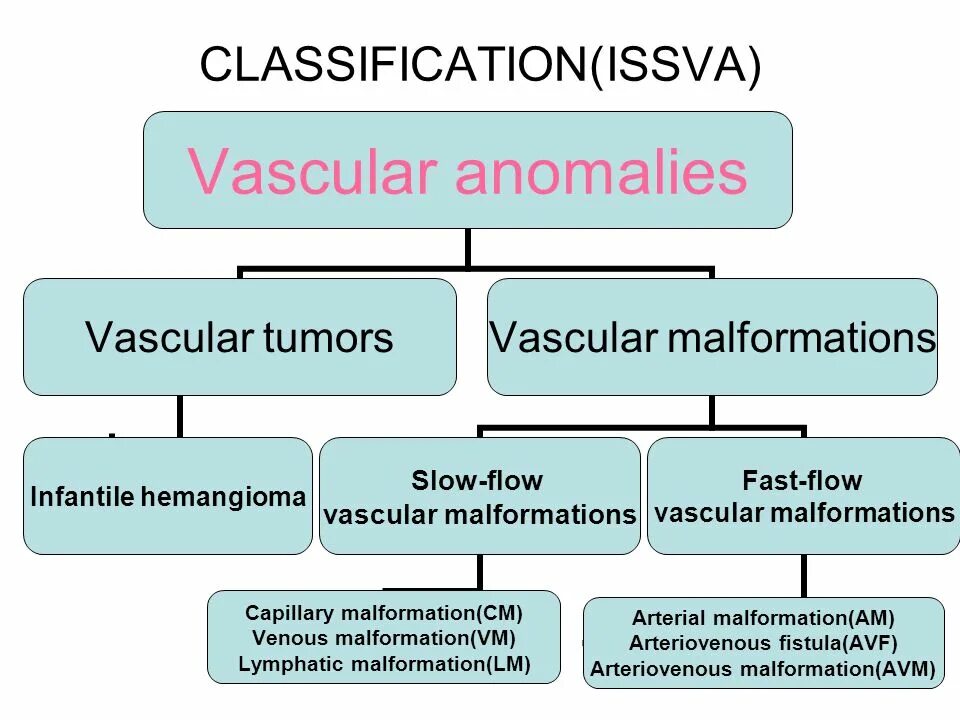 CLASSIFICATION(ISSVA)

Vascular anomalies

Vascular tumors

Vascular malformations

Infantile hemangioma

Slow-flow vascular malformations

Fast-flow vascular malformations

Capillary malformation(CM)
Venous malformation(VM)
Lymphatic malformation(LM)

Arterial malformation(AM)
Arteriovenous fistula(AVF)
Arteriovenous malformation(AVM)